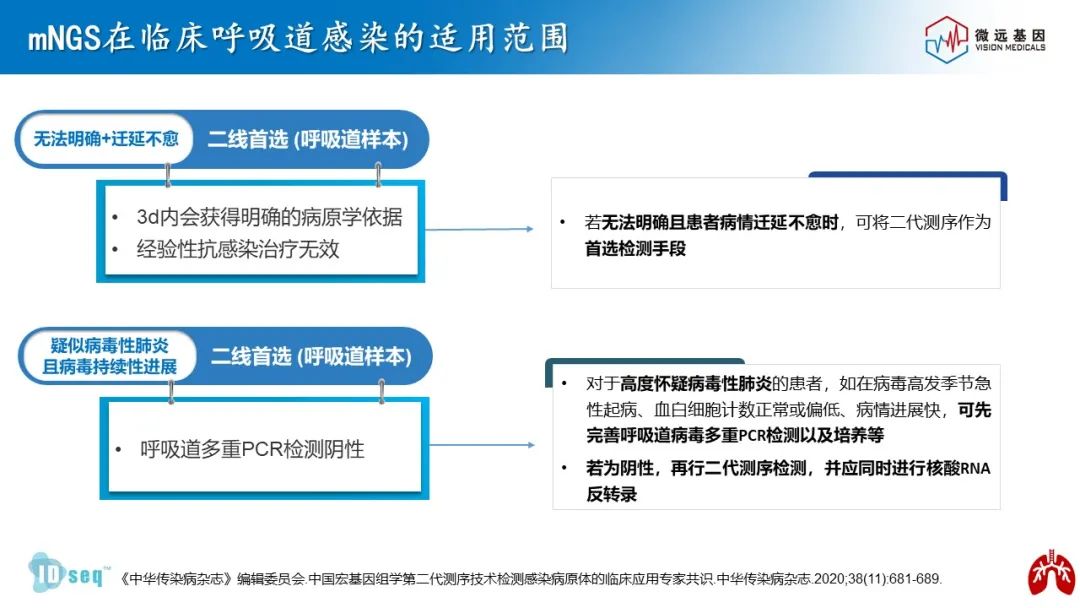 mNGS在临床呼吸道感染的适用范围

微远基因
VISION MEDICALS

无法明确+迁延不愈

二线首选 (呼吸道样本)

• 3d内会获得明确的病原学依据
• 经验性抗感染治疗无效

• 若无法明确且患者病情迁延不愈时，可将二代测序作为首选检测手段

疑似病毒性肺炎且病毒持续性进展

二线首选 (呼吸道样本)

• 呼吸道多重PCR检测阴性

• 对于高度怀疑病毒性肺炎的患者，如在病毒高发季节急性起病、血白细胞计数正常或偏低、病情进展快，可先完善呼吸道病毒多重PCR检测以及培养等
• 若为阴性，再行二代测序检测，并应同时进行核酸RNA反转录

IDseq™

《中华传染病杂志》编辑委员会.中国宏基因组学第二代测序技术检测感染病原体的临床应用专家共识.中华传染病杂志.2020;38(11):681-689.